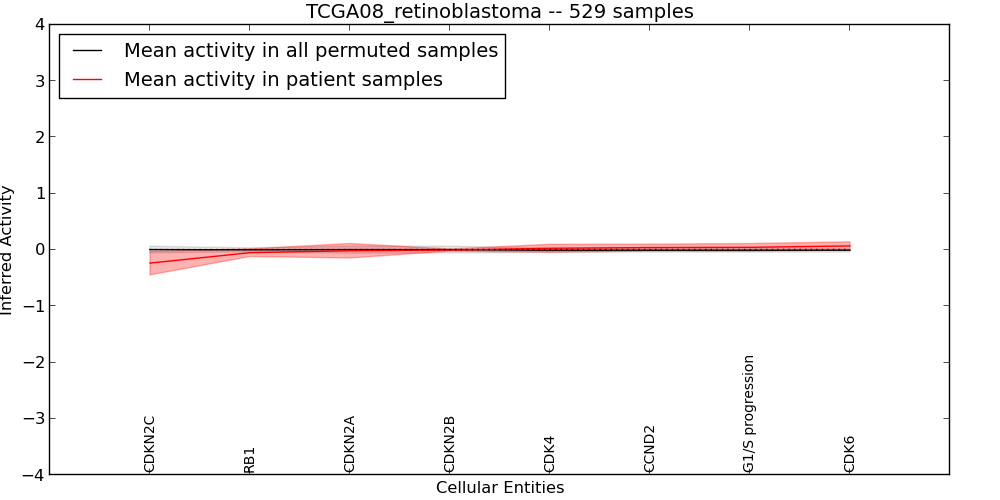 TCGA08_retinoblastoma -- 529 samples

Mean activity in all permuted samples
Mean activity in patient samples

Inferred Activity

4
3
2
1
0
−1
−2
−3
−4

CDKN2C
RB1
CDKN2A
CDKN2B
CDK4
CCND2
G1/S progression
CDK6

Cellular Entities